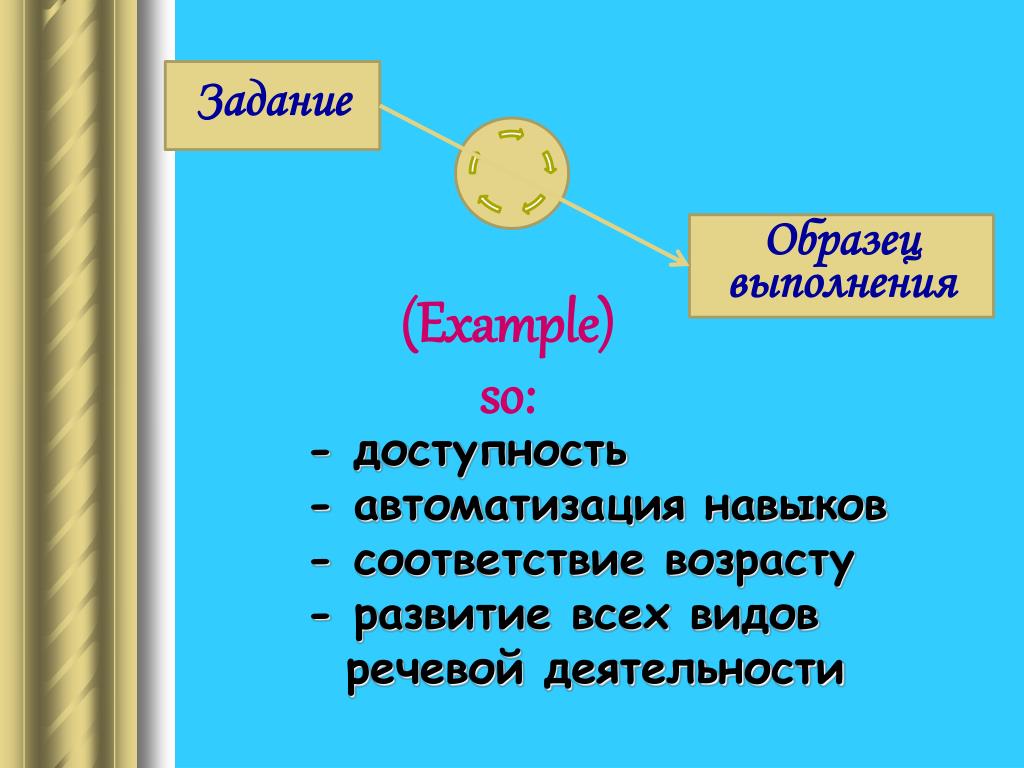 Задание

Образец выполнения

(Example)

so:

- доступность
- автоматизация навыков
- соответствие возрасту
- развитие всех видов речевой деятельности